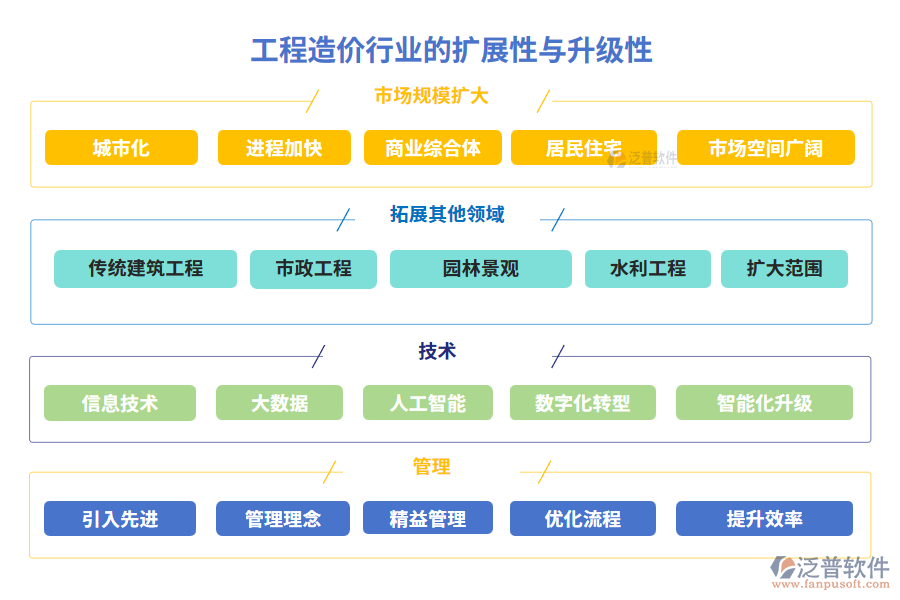 工程造价行业的扩展性与升级性

市场规模扩大

城市化
进程加快
商业综合体
居民住宅
泛普软件
市场空间广阔

拓展其他领域

传统建筑工程
市政工程
园林景观
水利工程
扩大范围

技术

信息技术
大数据
人工智能
数字化转型
智能化升级

管理

引入先进
管理理念
精益管理
优化流程
提升效率

泛普软件
www.fanpusoft.com